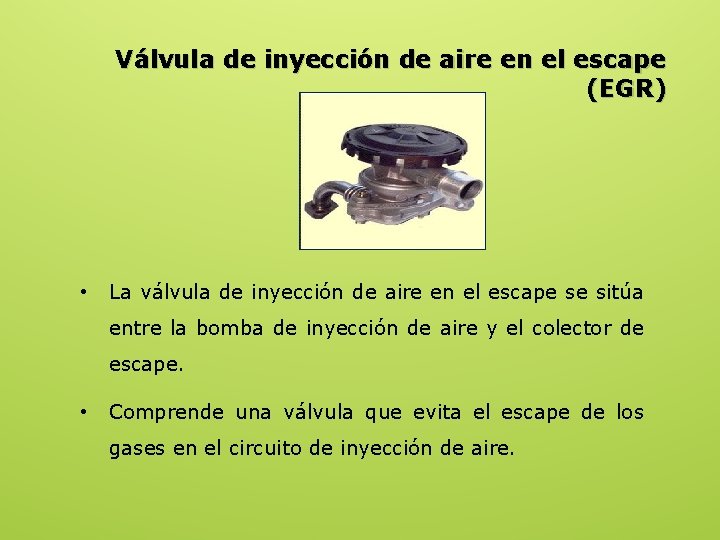 Válvula de inyección de aire en el escape (EGR)

• La válvula de inyección de aire en el escape se sitúa entre la bomba de inyección de aire y el colector de escape.

• Comprende una válvula que evita el escape de los gases en el circuito de inyección de aire.